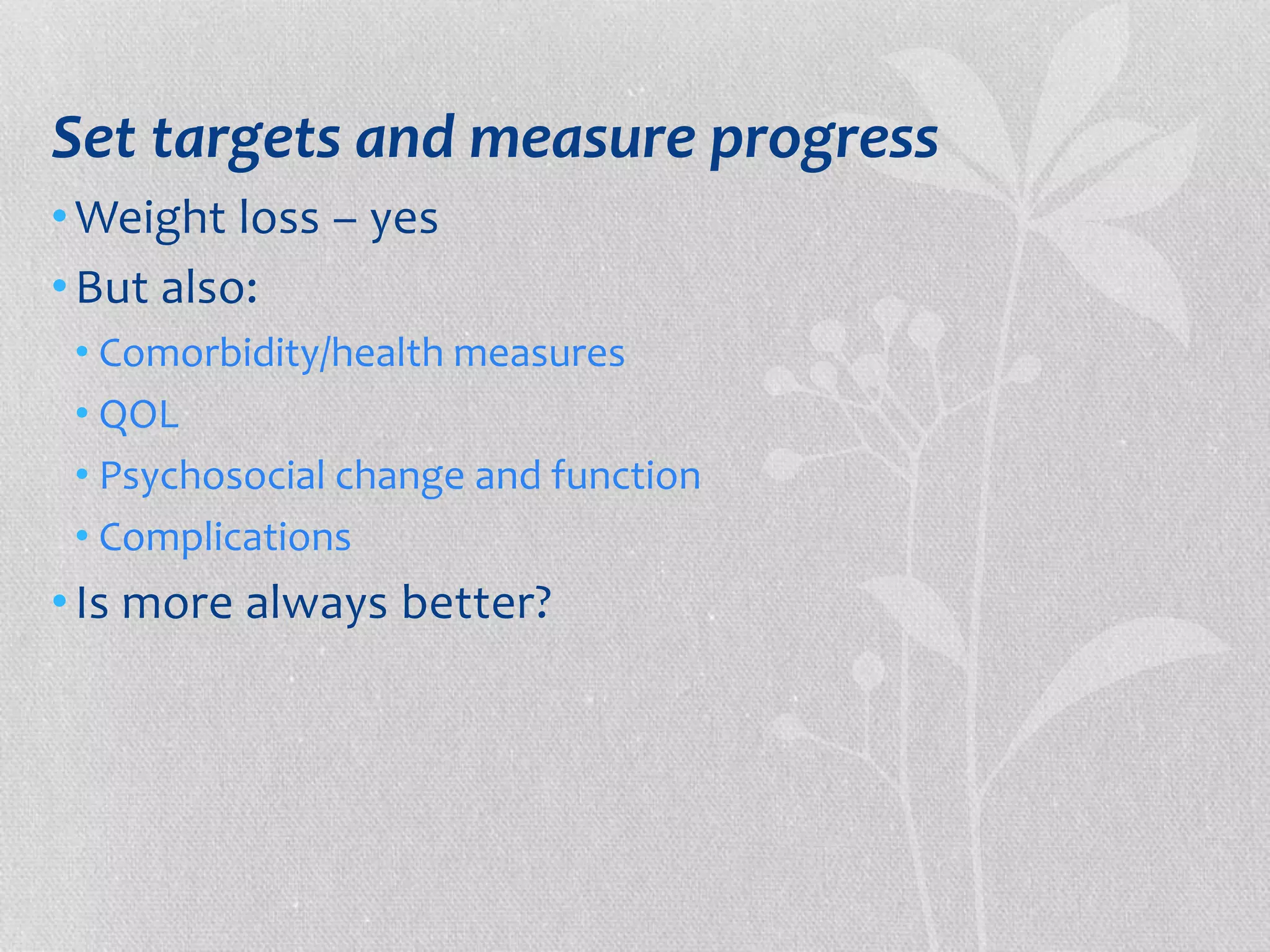 Set targets and measure progress

• Weight loss – yes
• But also:
  • Comorbidity/health measures
  • QOL
  • Psychosocial change and function
  • Complications
• Is more always better?